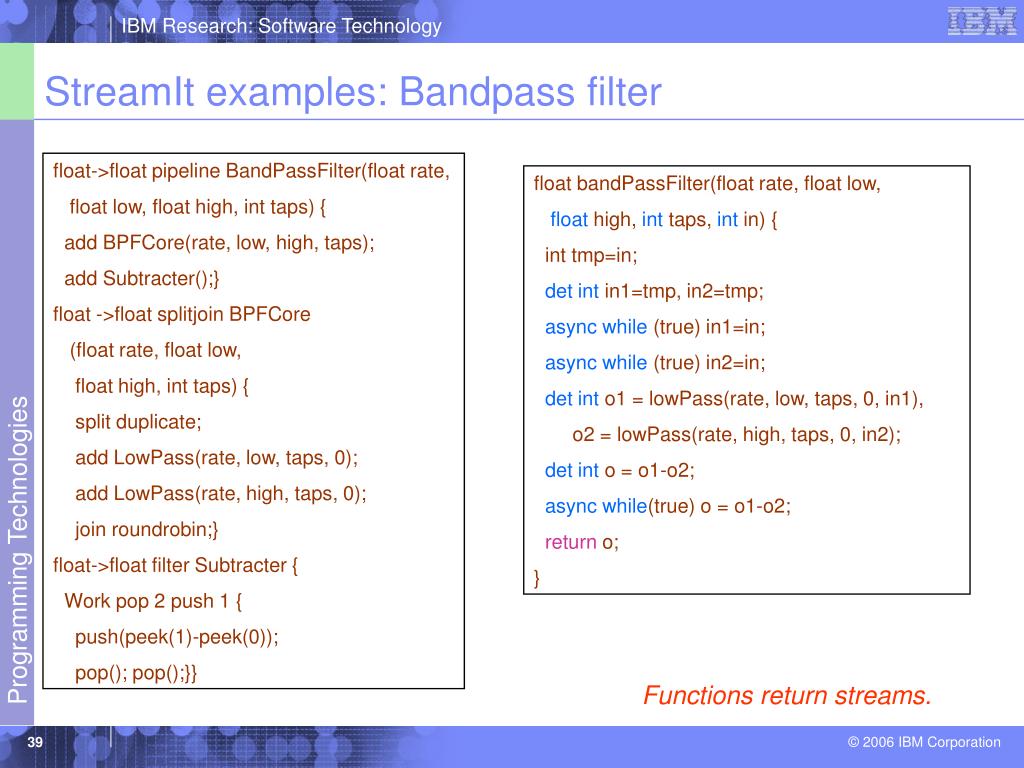 IBM Research: Software Technology

IBM

StreamIt examples: Bandpass filter

Programming Technologies

float->float pipeline BandPassFilter(float rate,
float low, float high, int taps) {
add BPFCore(rate, low, high, taps);
add Subtracter();}
float ->float splitjoin BPFCore
(float rate, float low,
float high, int taps) {
split duplicate;
add LowPass(rate, low, taps, 0);
add LowPass(rate, high, taps, 0);
join roundrobin;}
float->float filter Subtracter {
Work pop 2 push 1 {
push(peek(1)-peek(0));
pop(); pop();}}

float bandPassFilter(float rate, float low,
float high, int taps, int in) {
int tmp=in;
det int in1=tmp, in2=tmp;
async while (true) in1=in;
async while (true) in2=in;
det int o1 = lowPass(rate, low, taps, 0, in1),
o2 = lowPass(rate, high, taps, 0, in2);
det int o = o1-o2;
async while(true) o = o1-o2;
return o;
}

Functions return streams.

39

© 2006 IBM Corporation